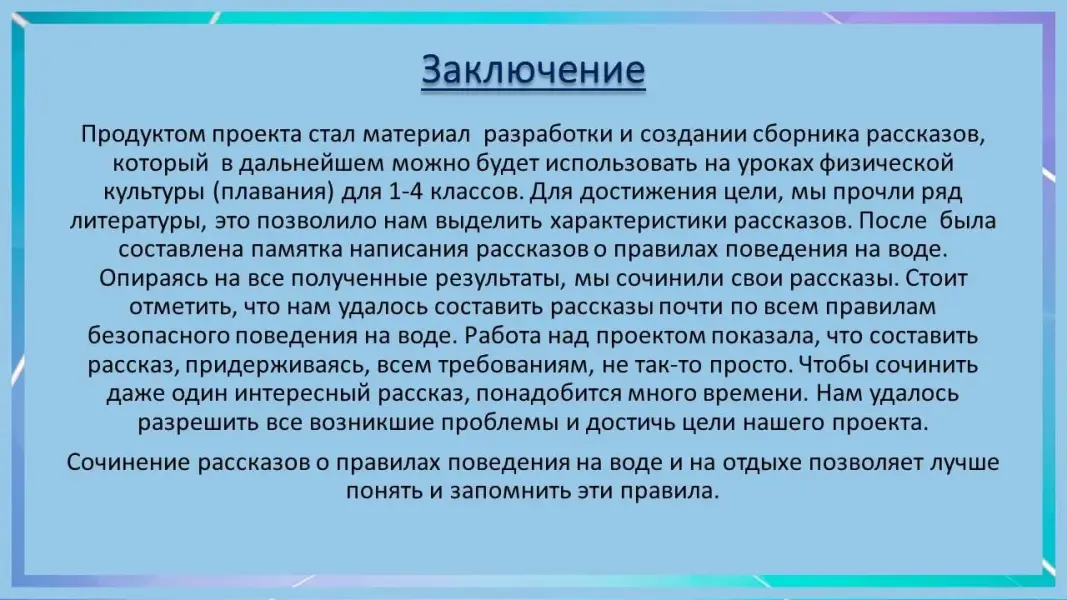 Заключение

Продуктом проекта стал материал разработки и создании сборника рассказов, который в дальнейшем можно будет использовать на уроках физической культуры (плавания) для 1-4 классов. Для достижения цели, мы прочли ряд литературы, это позволило нам выделить характеристики рассказов. После была составлена памятка написания рассказов о правилах поведения на воде. Опираясь на все полученные результаты, мы сочинили свои рассказы. Стоит отметить, что нам удалось составить рассказы почти по всем правилам безопасного поведения на воде. Работа над проектом показала, что составить рассказ, придерживаясь, всем требованиям, не так-то просто. Чтобы сочинить даже один интересный рассказ, понадобится много времени. Нам удалось разрешить все возникшие проблемы и достичь цели нашего проекта.

Сочинение рассказов о правилах поведения на воде и на отдыхе позволяет лучше понять и запомнить эти правила.